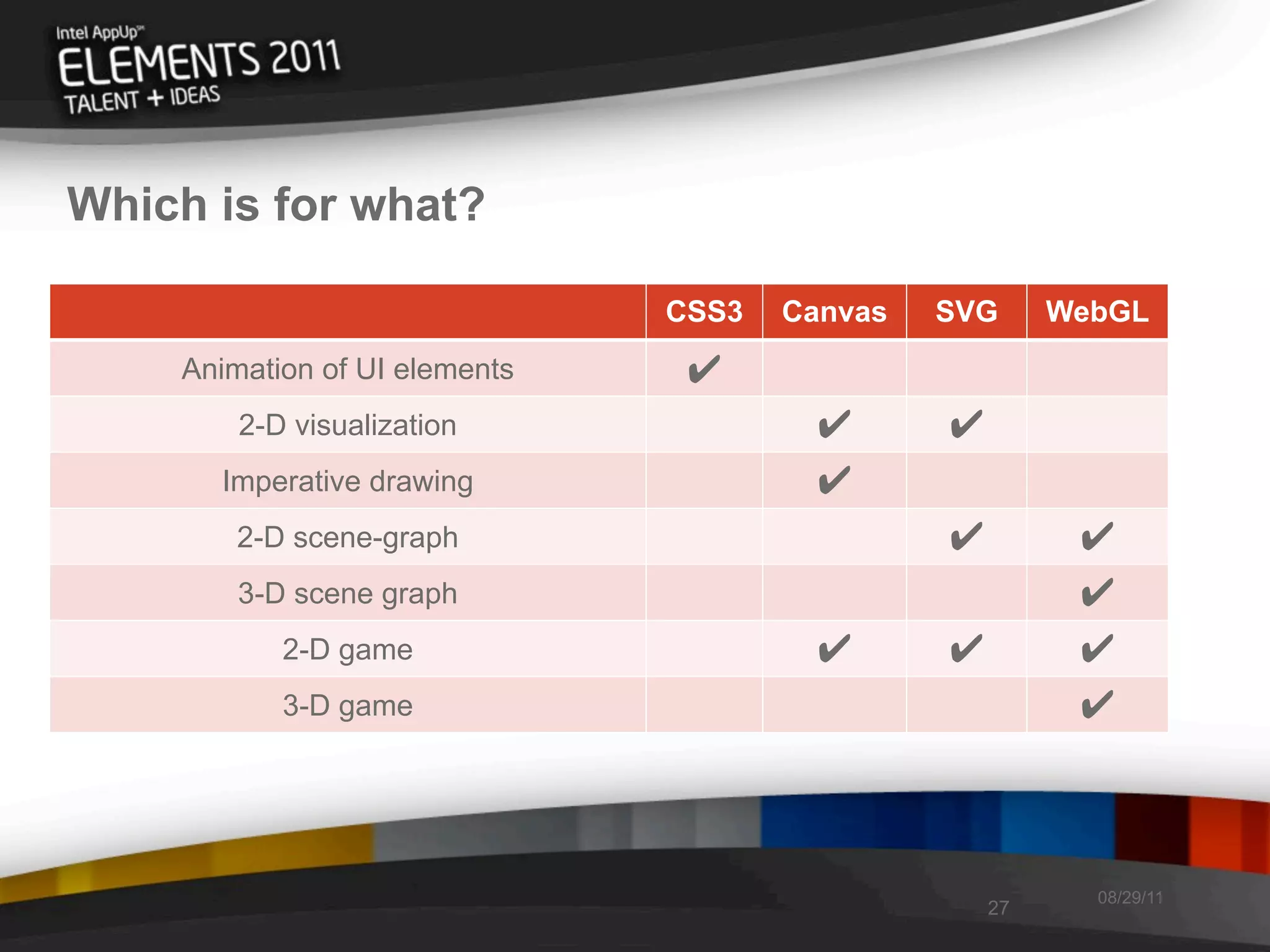 Intel AppUp℠
ELEMENTS 2011
TALENT + IDEAS

Which is for what?

| | CSS3 | Canvas | SVG | WebGL |
|---|---|---|---|---|
| Animation of UI elements | ✔ | | | |
| 2-D visualization | | ✔ | ✔ | |
| Imperative drawing | | ✔ | | |
| 2-D scene-graph | | | ✔ | ✔ |
| 3-D scene graph | | | | ✔ |
| 2-D game | | ✔ | ✔ | ✔ |
| 3-D game | | | | ✔ |

27

08/29/11